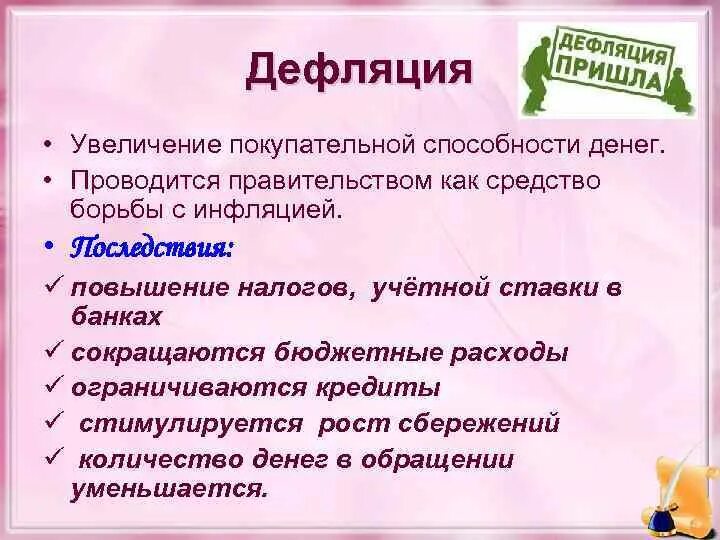 Дефляция

ДЕФЛЯЦИЯ ПРИШЛА

• Увеличение покупательной способности денег.
• Проводится правительством как средство борьбы с инфляцией.
• Последствия:
✓ повышение налогов, учётной ставки в банках
✓ сокращаются бюджетные расходы
✓ ограничиваются кредиты
✓ стимулируется рост сбережений
✓ количество денег в обращении уменьшается.